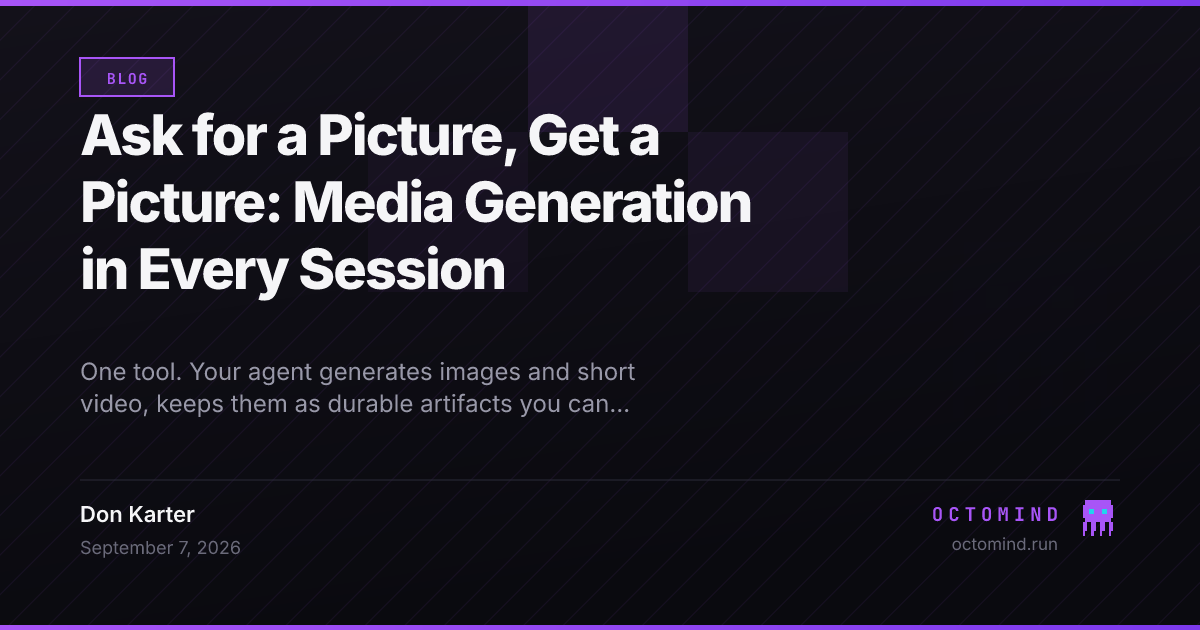 BLOG

Ask for a Picture, Get a Picture: Media Generation in Every Session

One tool. Your agent generates images and short video, keeps them as durable artifacts you can...

Don Karter
September 7, 2026

OCTOMIND
octomind.run